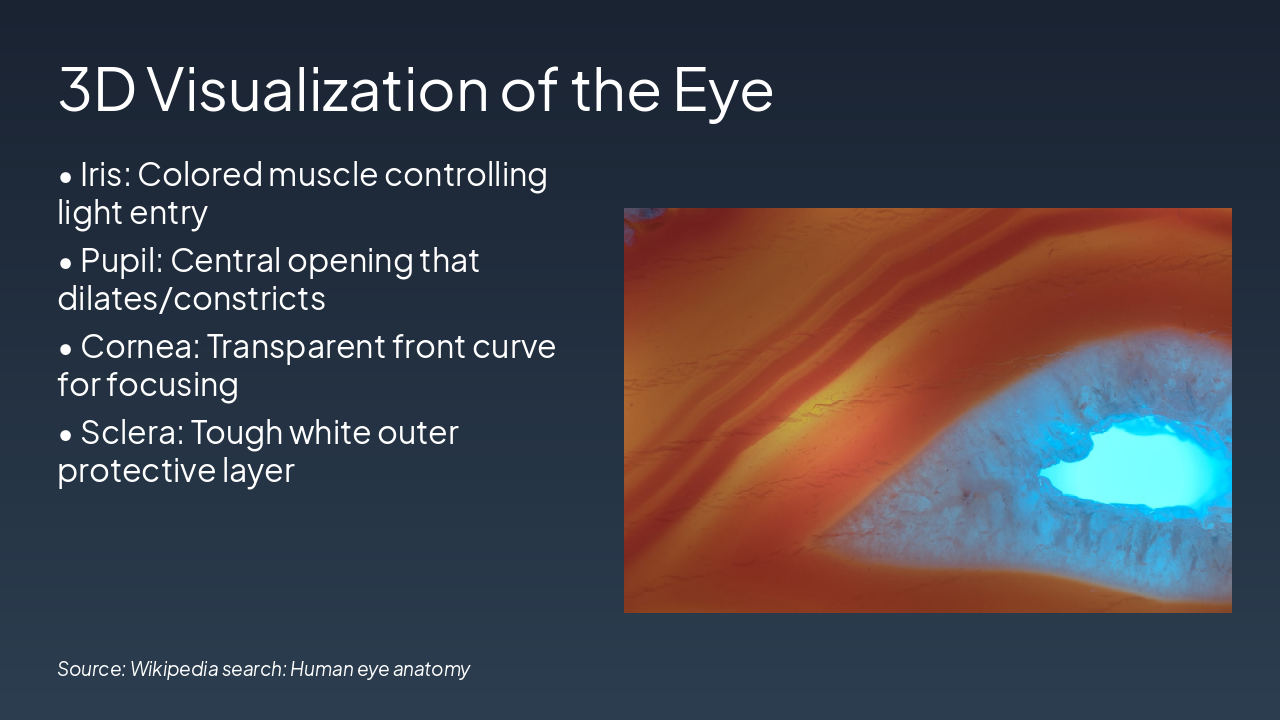 3D Visualization of the Eye

• Iris: Colored muscle controlling light entry

• Pupil: Central opening that dilates/constricts

• Cornea: Transparent front curve for focusing

• Sclera: Tough white outer protective layer

Source: Wikipedia search: Human eye anatomy